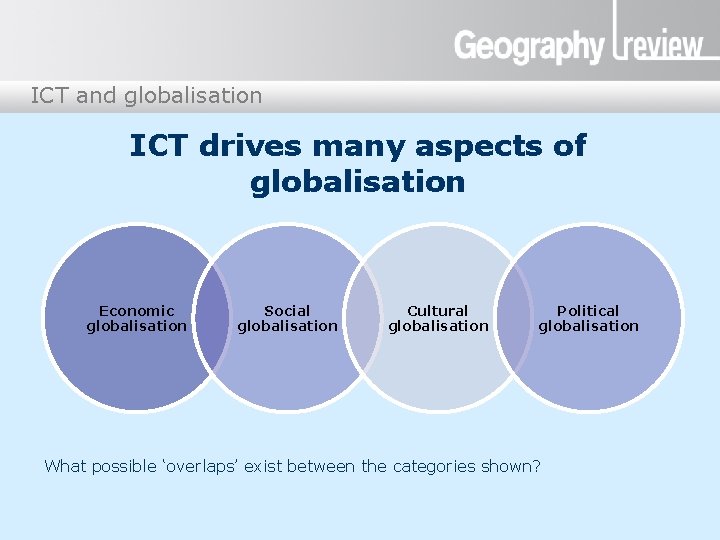 Geography review

ICT and globalisation

ICT drives many aspects of globalisation

Economic globalisation

Social globalisation

Cultural globalisation

Political globalisation

What possible ‘overlaps’ exist between the categories shown?